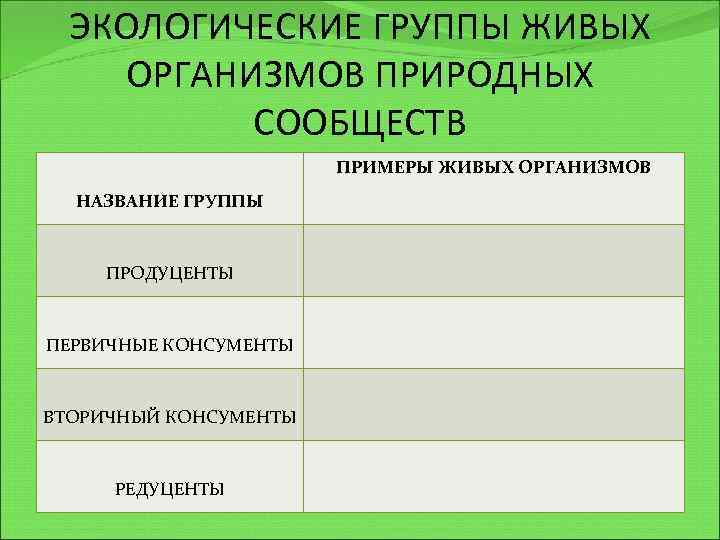 ЭКОЛОГИЧЕСКИЕ ГРУППЫ ЖИВЫХ ОРГАНИЗМОВ ПРИРОДНЫХ СООБЩЕСТВ

| НАЗВАНИЕ ГРУППЫ | ПРИМЕРЫ ЖИВЫХ ОРГАНИЗМОВ |
|---|---|
| ПРОДУЦЕНТЫ | |
| ПЕРВИЧНЫЕ КОНСУМЕНТЫ | |
| ВТОРИЧНЫЙ КОНСУМЕНТЫ | |
| РЕДУЦЕНТЫ | |